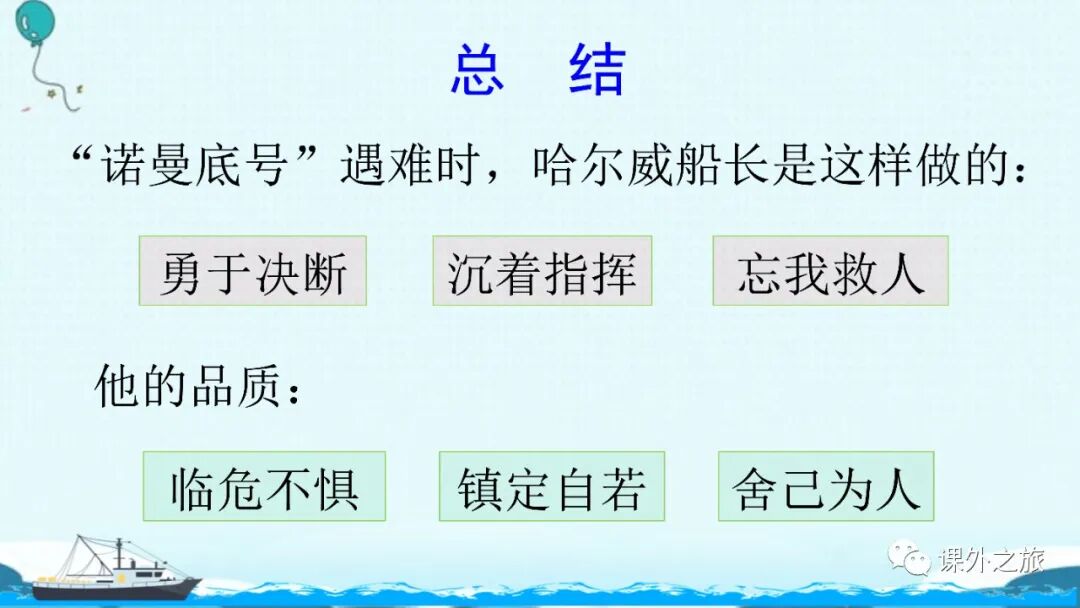 总　结

“诺曼底号”遇难时，哈尔威船长是这样做的：

勇于决断　沉着指挥　忘我救人

他的品质：

临危不惧　镇定自若　舍己为人

课外之旅